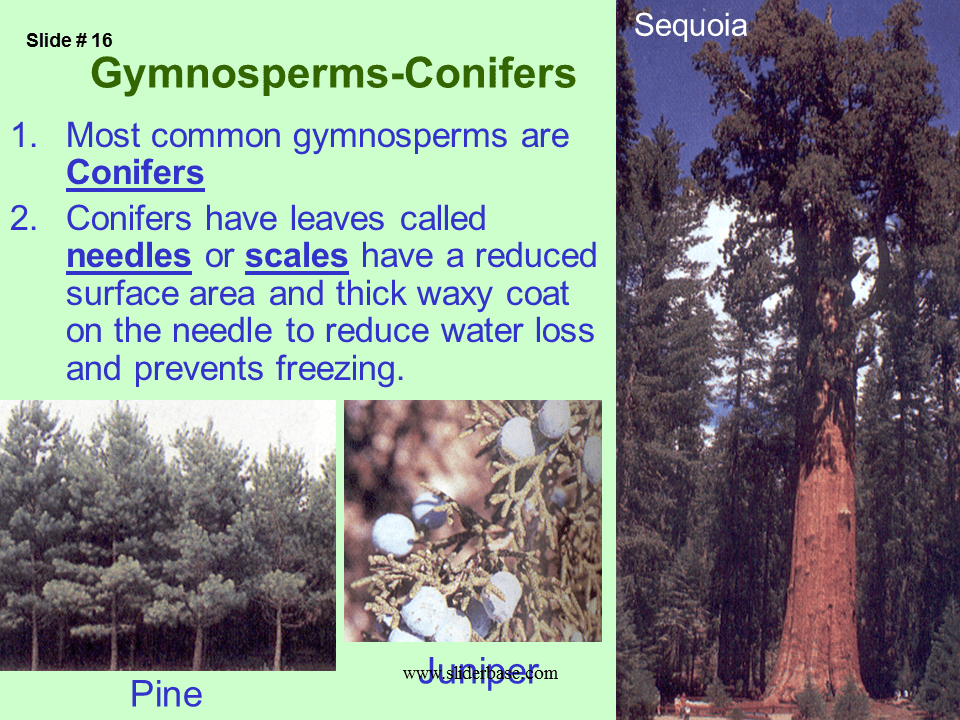 Slide # 16

Gymnosperms-Conifers

1. Most common gymnosperms are Conifers

2. Conifers have leaves called needles or scales have a reduced surface area and thick waxy coat on the needle to reduce water loss and prevents freezing.

Sequoia

Pine

Juniper

www.sliderbase.com